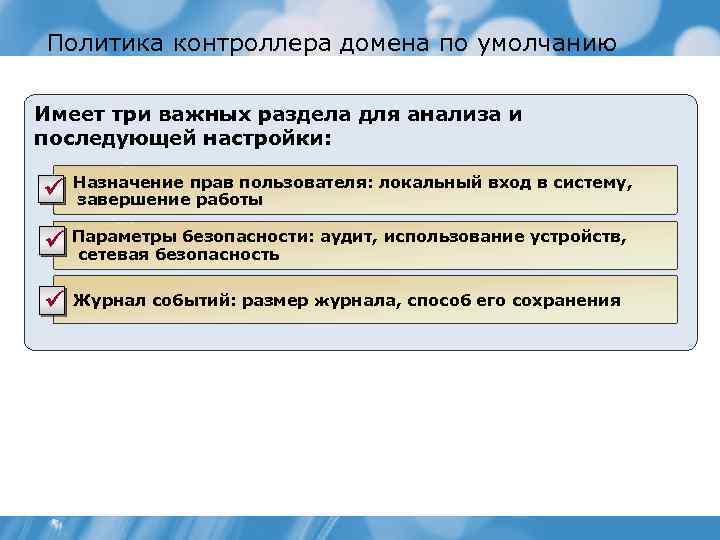 Политика контроллера домена по умолчанию

Имеет три важных раздела для анализа и последующей настройки:

Назначение прав пользователя: локальный вход в систему, завершение работы

Параметры безопасности: аудит, использование устройств, сетевая безопасность

Журнал событий: размер журнала, способ его сохранения